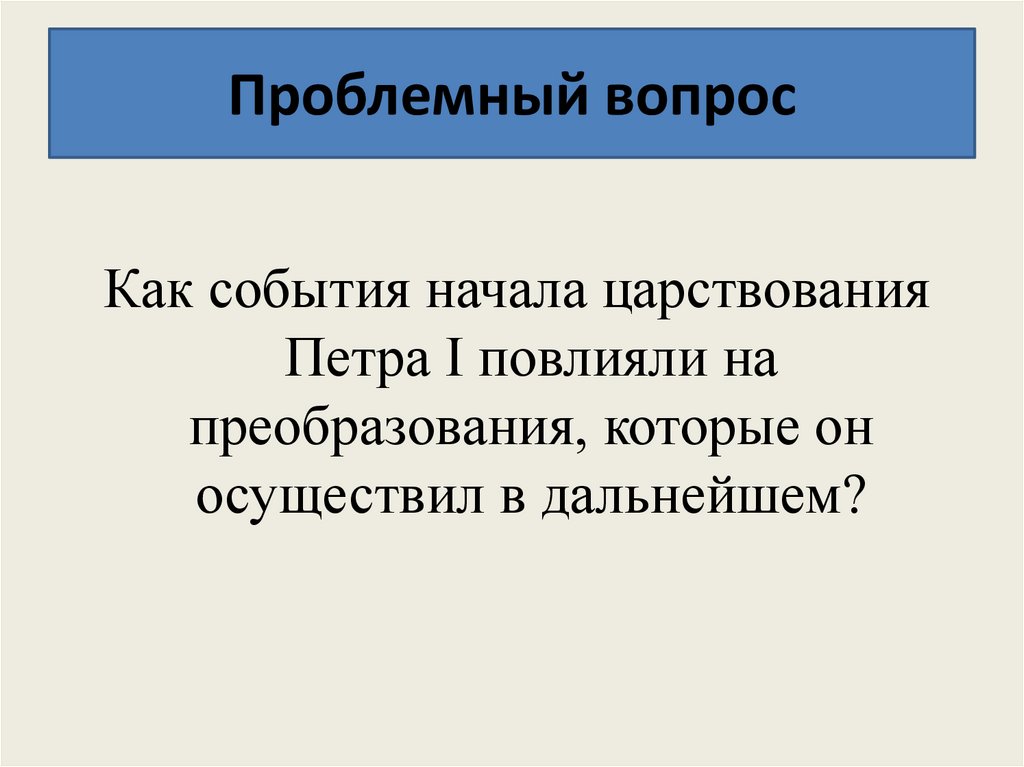 Проблемный вопрос

Как события начала царствования Петра I повлияли на преобразования, которые он осуществил в дальнейшем?